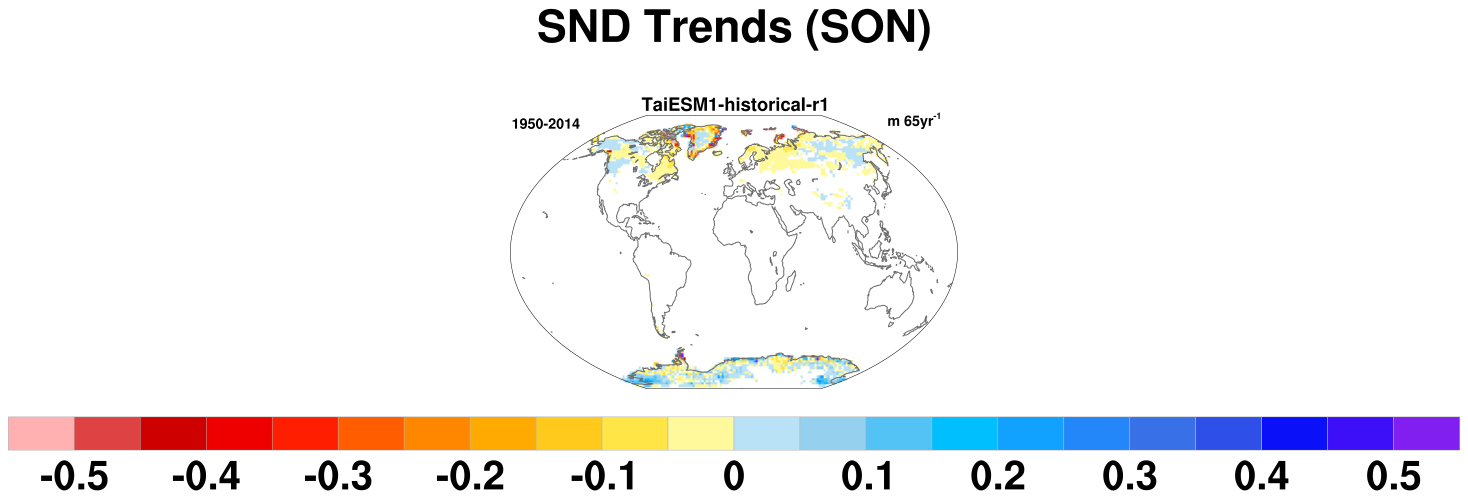 SND Trends (SON)

TaiESM1-historical-r1

1950-2014

m 65yr$^{-1}$

-0.5 -0.4 -0.3 -0.2 -0.1 0 0.1 0.2 0.3 0.4 0.5